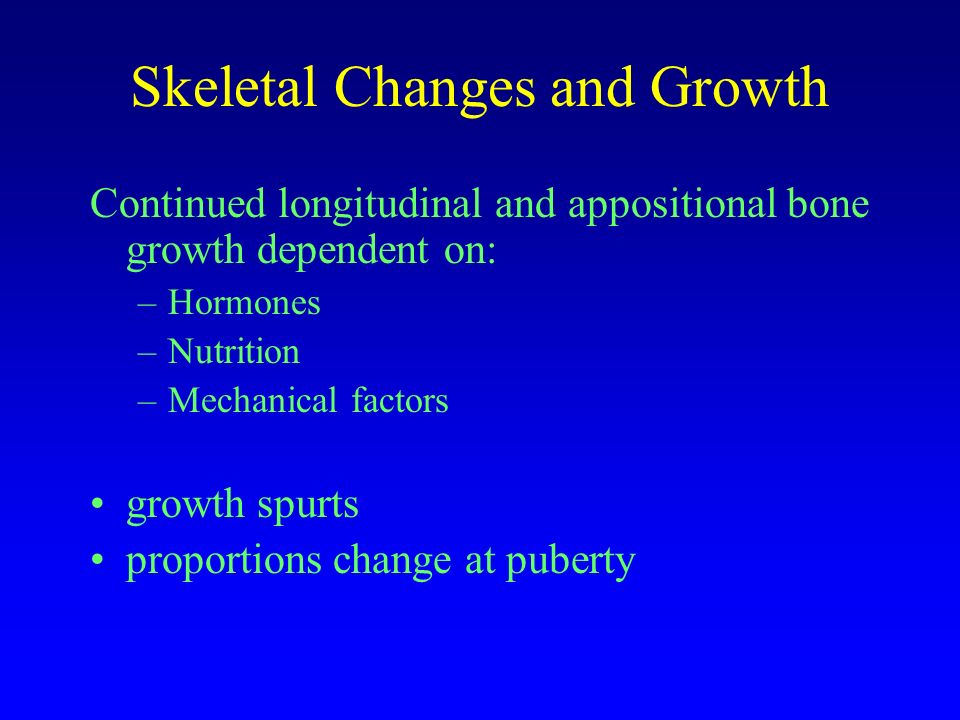 Skeletal Changes and Growth

Continued longitudinal and appositional bone growth dependent on:
– Hormones
– Nutrition
– Mechanical factors

• growth spurts
• proportions change at puberty